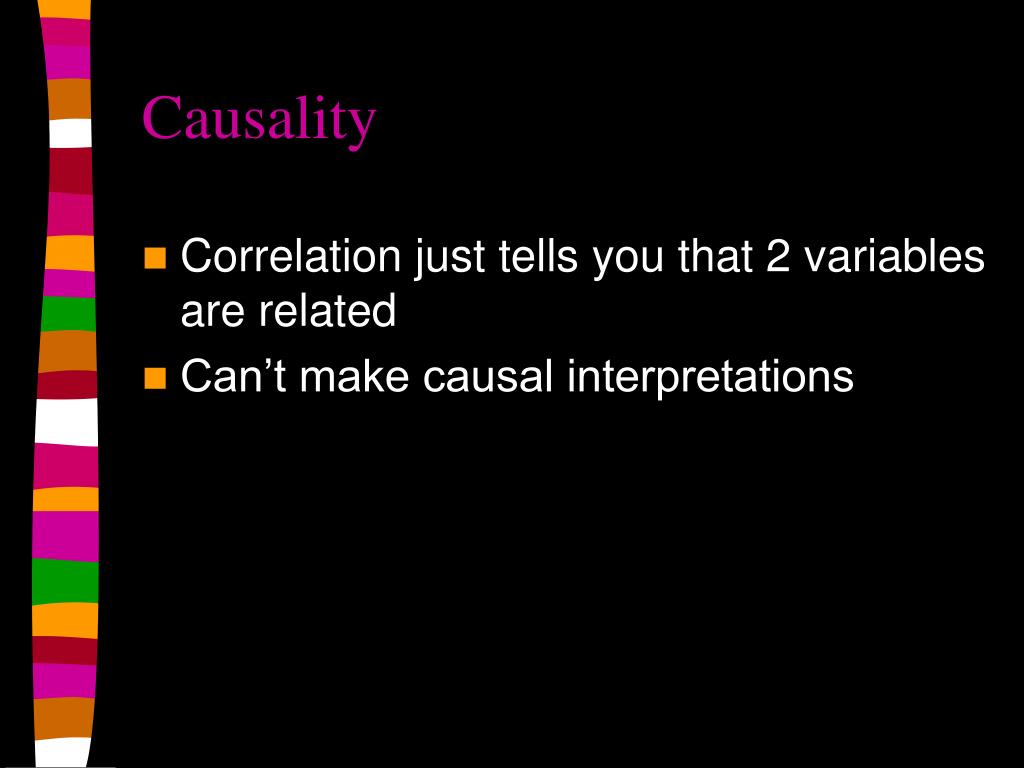 Causality

Correlation just tells you that 2 variables are related

Can’t make causal interpretations